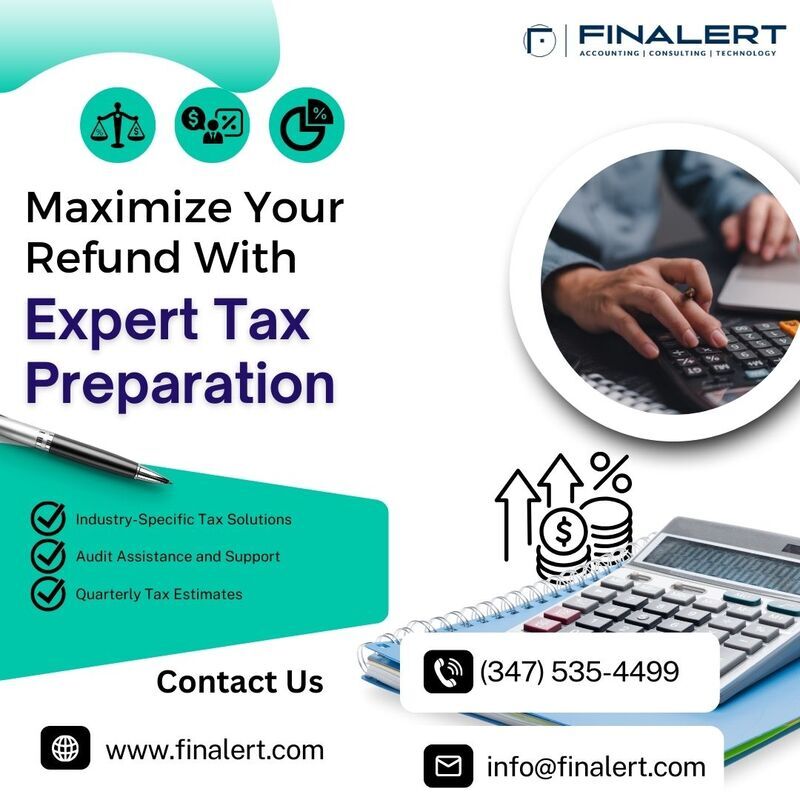 FINALERT
ACCOUNTING | CONSULTING | TECHNOLOGY

Maximize Your Refund With
Expert Tax Preparation

Industry-Specific Tax Solutions
Audit Assistance and Support
Quarterly Tax Estimates

Contact Us

(347) 535-4499

www.finalert.com

info@finalert.com